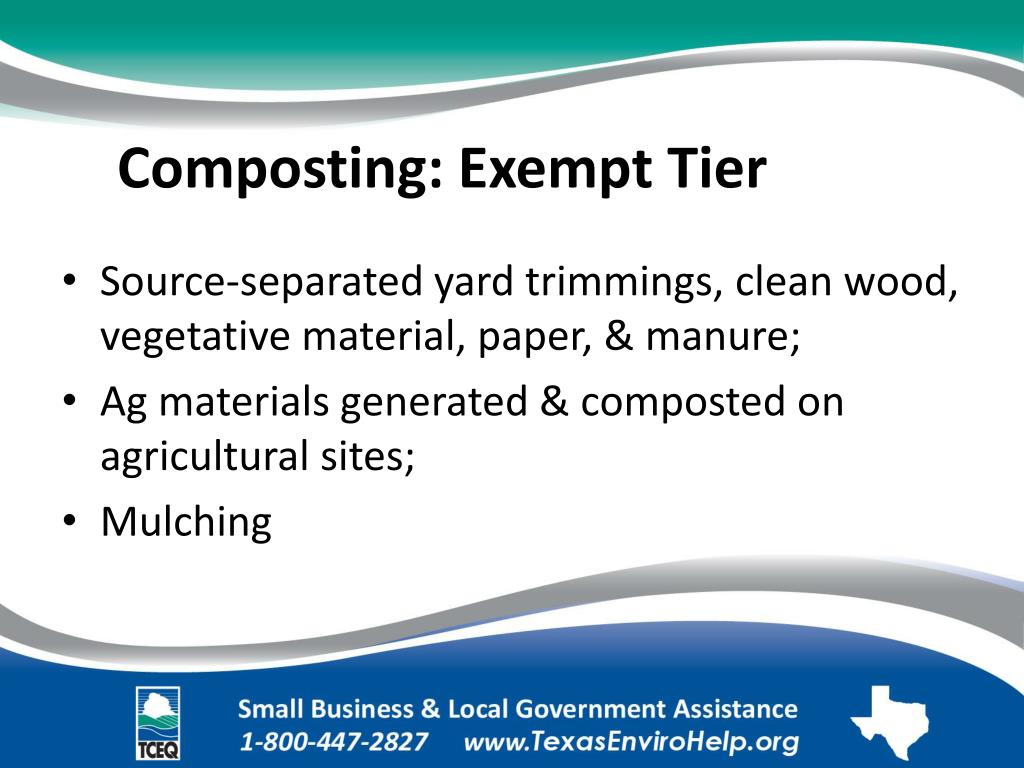 Composting: Exempt Tier

• Source-separated yard trimmings, clean wood, vegetative material, paper, & manure;
• Ag materials generated & composted on agricultural sites;
• Mulching

TCEQ

Small Business & Local Government Assistance
1-800-447-2827 www.TexasEnviroHelp.org